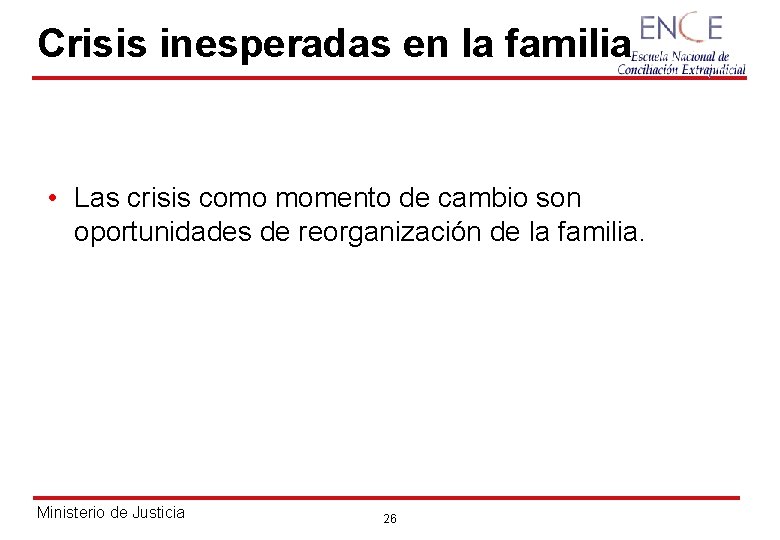 Crisis inesperadas en la familia

ENCE
Escuela Nacional de Conciliación Extrajudicial

• Las crisis como momento de cambio son oportunidades de reorganización de la familia.

Ministerio de Justicia

26